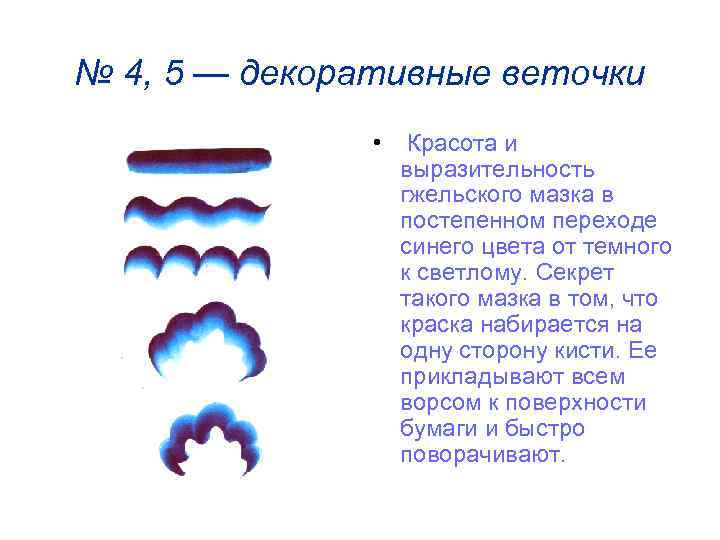 № 4, 5 — декоративные веточки

• Красота и выразительность гжельского мазка в постепенном переходе синего цвета от темного к светлому. Секрет такого мазка в том, что краска набирается на одну сторону кисти. Ее прикладывают всем ворсом к поверхности бумаги и быстро поворачивают.